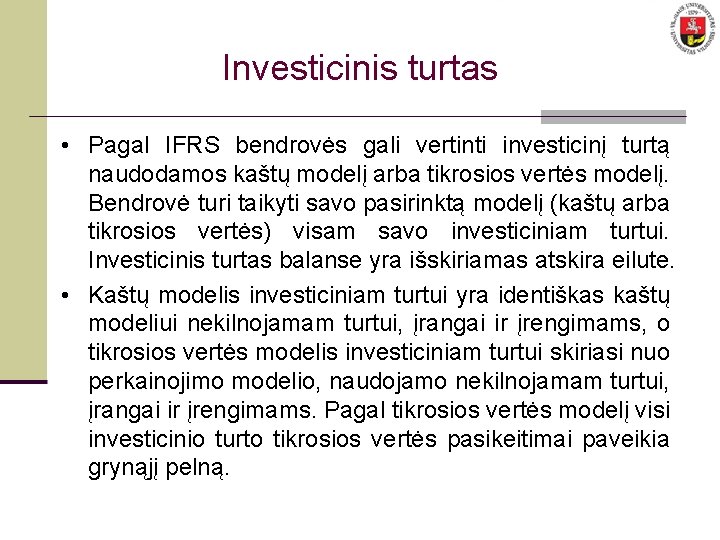 Investicinis turtas

• Pagal IFRS bendrovės gali vertinti investicinį turtą naudodamos kaštų modelį arba tikrosios vertės modelį. Bendrovė turi taikyti savo pasirinktą modelį (kaštų arba tikrosios vertės) visam savo investiciniam turtui. Investicinis turtas balanse yra išskiriamas atskira eilute.

• Kaštų modelis investiciniam turtui yra identiškas kaštų modeliui nekilnojamam turtui, įrangai ir įrengimams, o tikrosios vertės modelis investiciniam turtui skiriasi nuo perkainojimo modelio, naudojamo nekilnojamam turtui, įrangai ir įrengimams. Pagal tikrosios vertės modelį visi investicinio turto tikrosios vertės pasikeitimai paveikia grynąjį pelną.